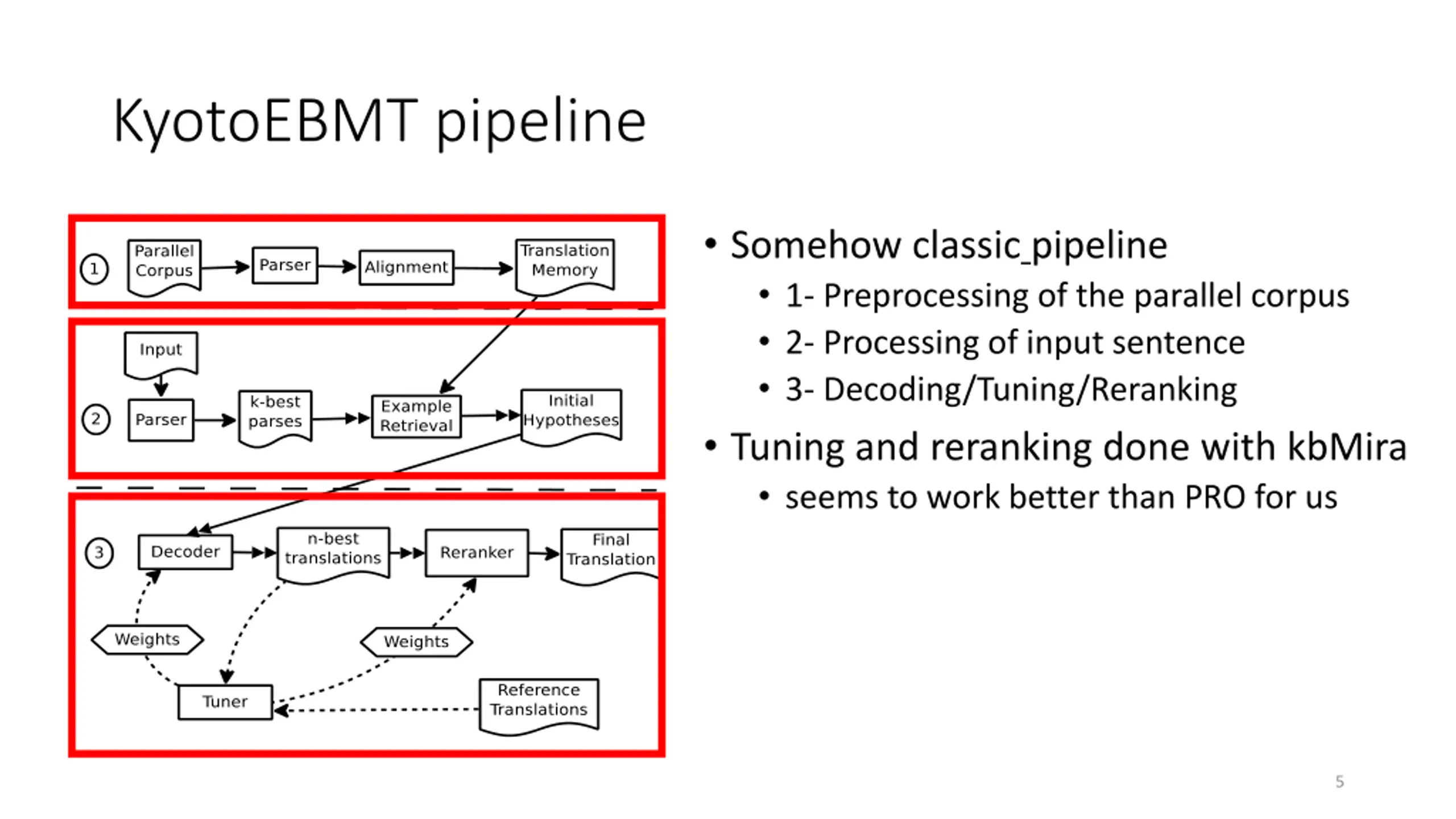 KyotoEBMT pipeline

1 Parallel Corpus Parser Alignment Translation Memory

Input

2 Parser k-best parses Example Retrieval Initial Hypotheses

3 Decoder n-best translations Reranker Final Translation

Weights Weights

Tuner Reference Translations

• Somehow classic pipeline
  • 1- Preprocessing of the parallel corpus
  • 2- Processing of input sentence
  • 3- Decoding/Tuning/Reranking
• Tuning and reranking done with kbMira
  • seems to work better than PRO for us

5